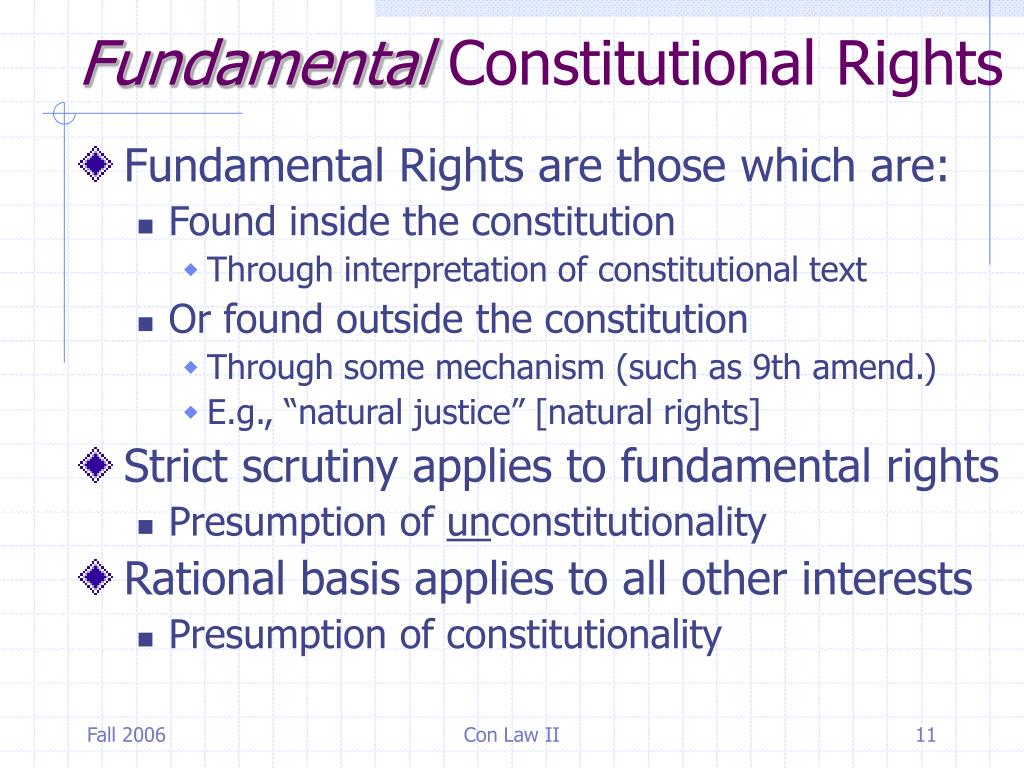 Fundamental Constitutional Rights

Fundamental Rights are those which are:

Found inside the constitution

Through interpretation of constitutional text

Or found outside the constitution

Through some mechanism (such as 9th amend.)

E.g., “natural justice” [natural rights]

Strict scrutiny applies to fundamental rights

Presumption of unconstitutionality

Rational basis applies to all other interests

Presumption of constitutionality

Fall 2006

Con Law II

11